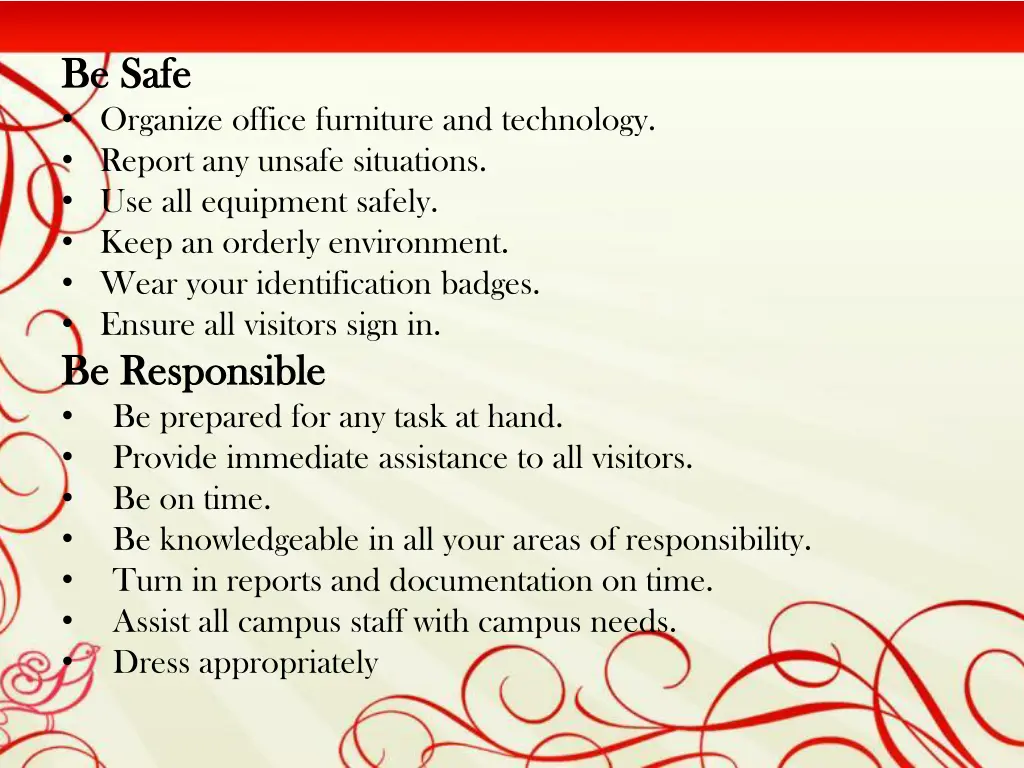 Be Safe
• Organize office furniture and technology.
• Report any unsafe situations.
• Use all equipment safely.
• Keep an orderly environment.
• Wear your identification badges.
• Ensure all visitors sign in.
Be Responsible
• Be prepared for any task at hand.
• Provide immediate assistance to all visitors.
• Be on time.
• Be knowledgeable in all your areas of responsibility.
• Turn in reports and documentation on time.
• Assist all campus staff with campus needs.
• Dress appropriately